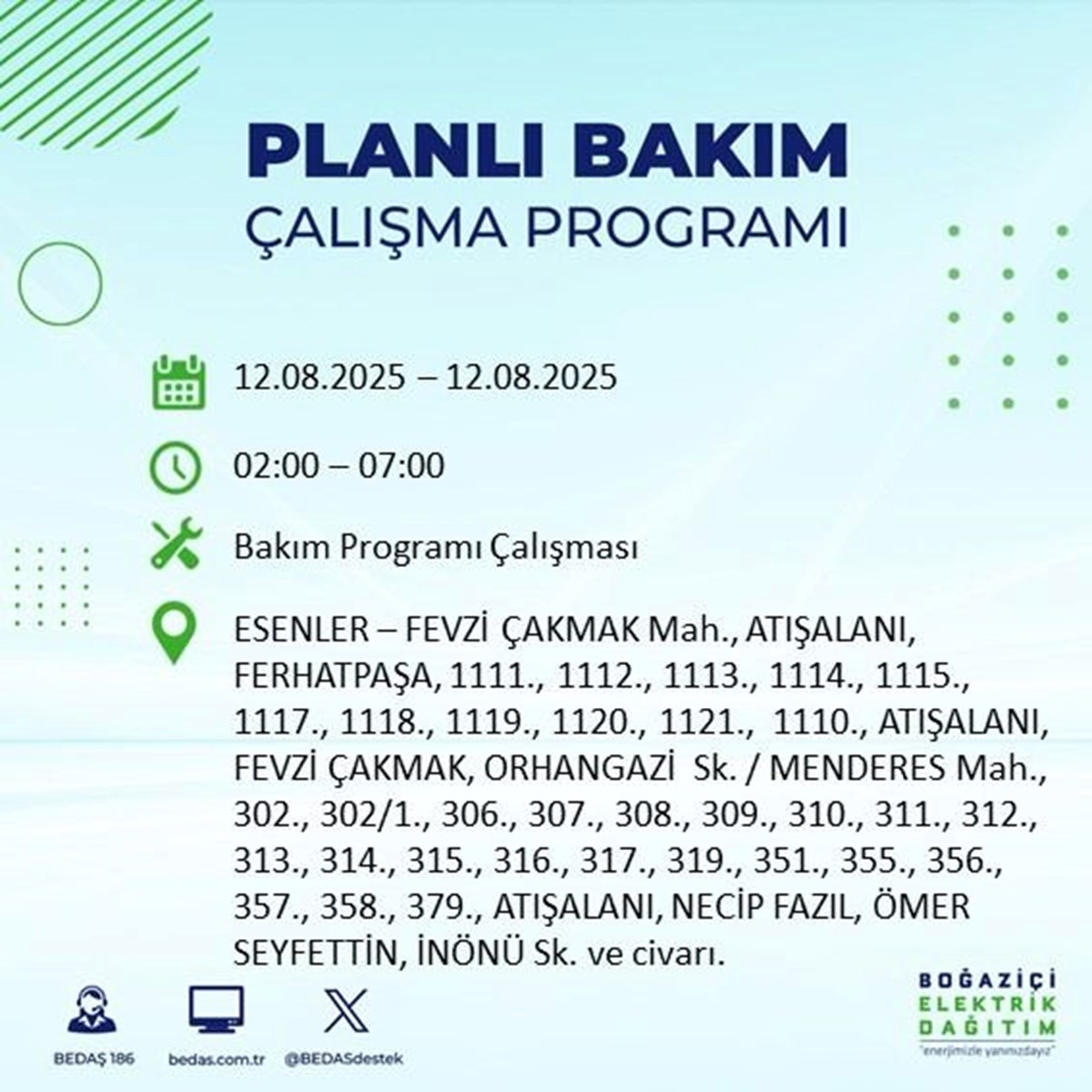 PLANLI BAKIM
ÇALIŞMA PROGRAMI

12.08.2025 – 12.08.2025

02:00 – 07:00

Bakım Programı Çalışması

ESENLER – FEVZİ ÇAKMAK Mah., ATIŞALANI, FERHATPAŞA, 1111., 1112., 1113., 1114., 1115., 1117., 1118., 1119., 1120., 1121., 1110., ATIŞALANI, FEVZİ ÇAKMAK, ORHANGAZİ Sk. / MENDERES Mah., 302., 302/1., 306., 307., 308., 309., 310., 311., 312., 313., 314., 315., 316., 317., 319., 351., 355., 356., 357., 358., 379., ATIŞALANI, NECİP FAZIL, ÖMER SEYFETTİN, İNÖNÜ Sk. ve civarı.

BEDAŞ 186
bedas.com.tr
@BEDASdestek

BOĞAZİÇİ
ELEKTRİK
DAĞITIM
"enerjimizle yanınızdayız"